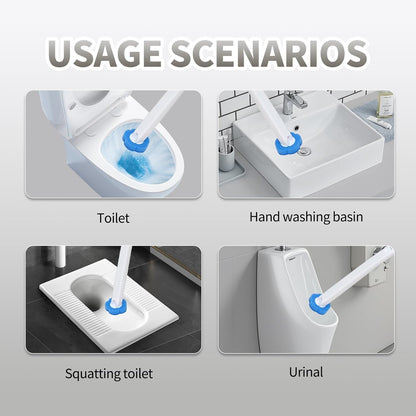 USAGE SCENARIOS

Toilet

Hand washing basin

Squatting toilet

Urinal